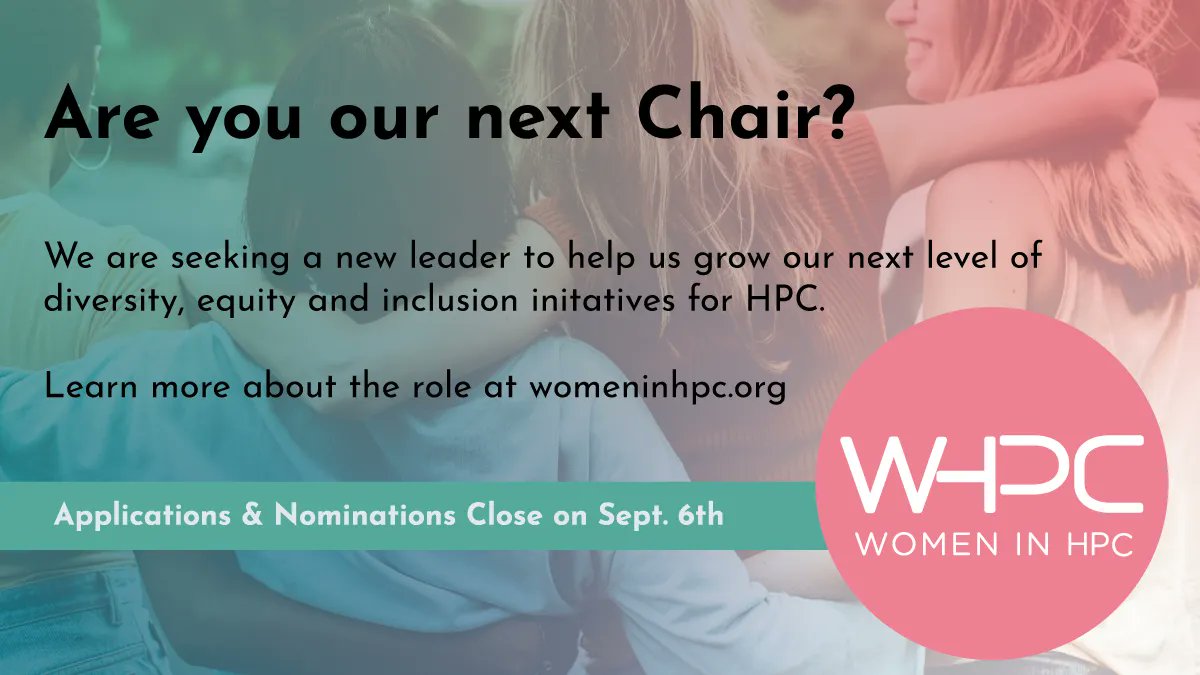 Are you our next Chair?

We are seeking a new leader to help us grow our next level of diversity, equity and inclusion initatives for HPC.

Learn more about the role at womeninhpc.org

Applications & Nominations Close on Sept. 6th

WHPC
WOMEN IN HPC